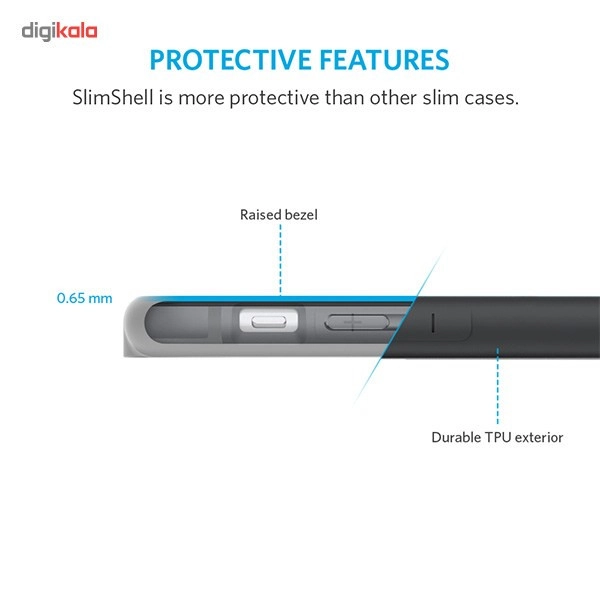 digikala

PROTECTIVE FEATURES

SlimShell is more protective than other slim cases.

Raised bezel

0.65 mm

Durable TPU exterior